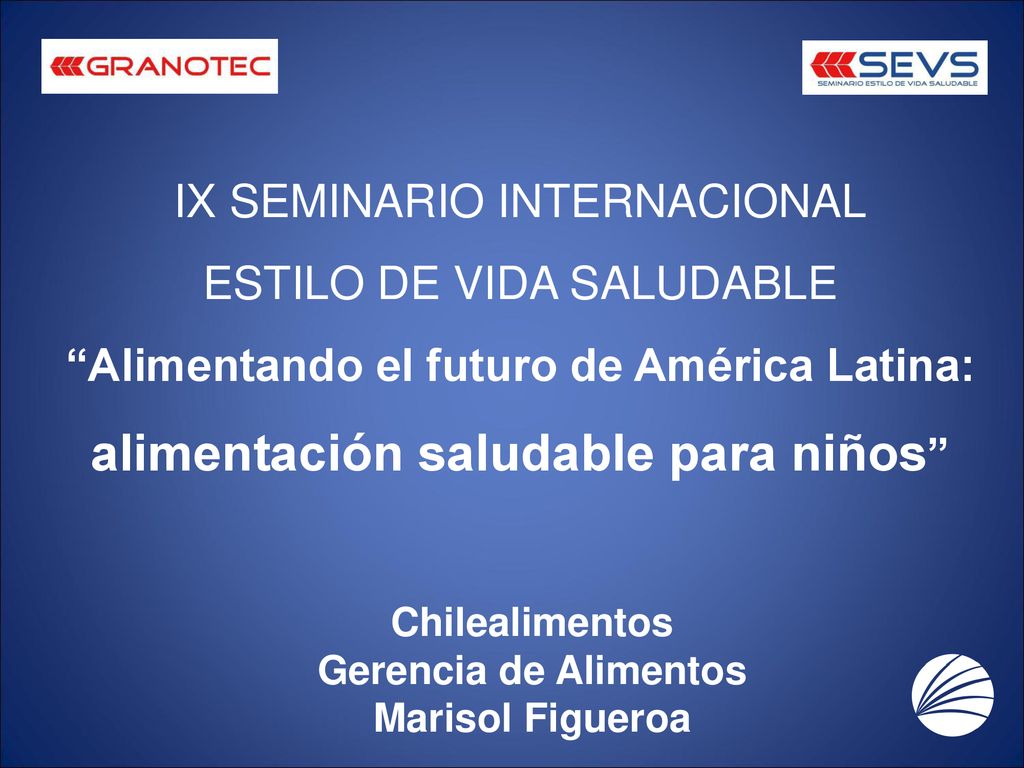 GRANOTEC

SEVS
SEMINARIO ESTILO DE VIDA SALUDABLE

IX SEMINARIO INTERNACIONAL

ESTILO DE VIDA SALUDABLE

“Alimentando el futuro de América Latina:

alimentación saludable para niños”

Chilealimentos
Gerencia de Alimentos
Marisol Figueroa